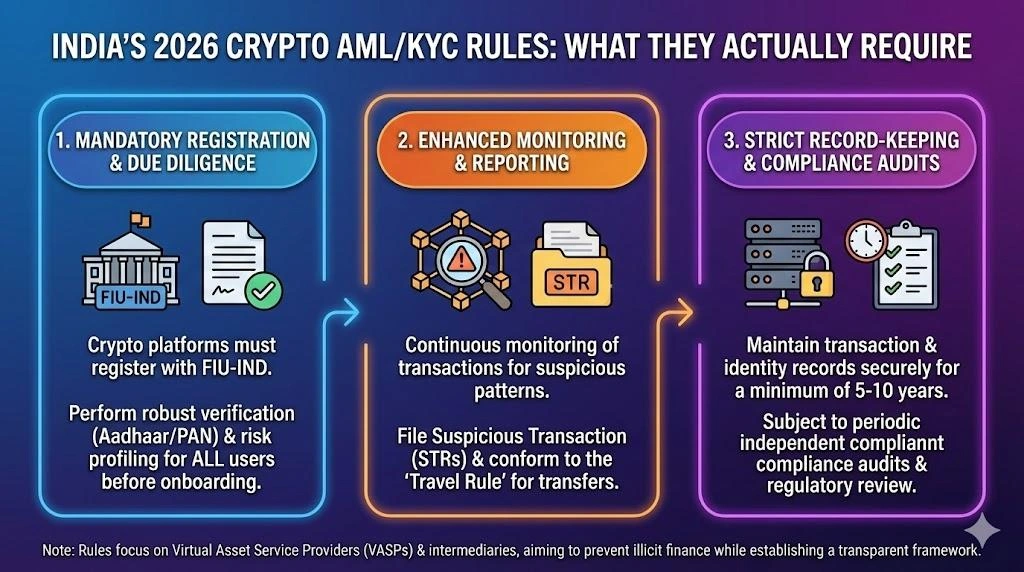 INDIA'S 2026 CRYPTO AML/KYC RULES: WHAT THEY ACTUALLY REQUIRE

1. MANDATORY REGISTRATION & DUE DILIGENCE

FIU-IND

Crypto platforms must register with FIU-IND.

Perform robust verification (Aadhaar/PAN) & risk profiling for ALL users before onboarding.

2. ENHANCED MONITORING & REPORTING

STR

Continuous monitoring of transactions for suspicious patterns.

File Suspicious Transaction (STRs) & conform to the 'Travel Rule' for transfers.

3. STRICT RECORD-KEEPING & COMPLIANCE AUDITS

Maintain transaction & identity records securely for a minimum of 5-10 years.

Subject to periodic independent compliannt compliance audits & regulatory review.

Note: Rules focus on Virtual Asset Service Providers (VASPs) & intermediaries, aiming to prevent illicit finance while establishing a transparent framework.